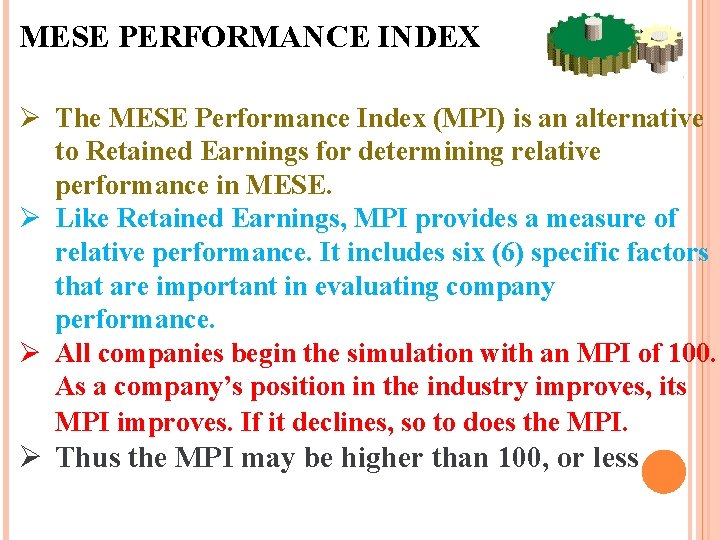 MESE PERFORMANCE INDEX

➢ The MESE Performance Index (MPI) is an alternative to Retained Earnings for determining relative performance in MESE.
➢ Like Retained Earnings, MPI provides a measure of relative performance. It includes six (6) specific factors that are important in evaluating company performance.
➢ All companies begin the simulation with an MPI of 100. As a company's position in the industry improves, its MPI improves. If it declines, so to does the MPI.
➢ Thus the MPI may be higher than 100, or less